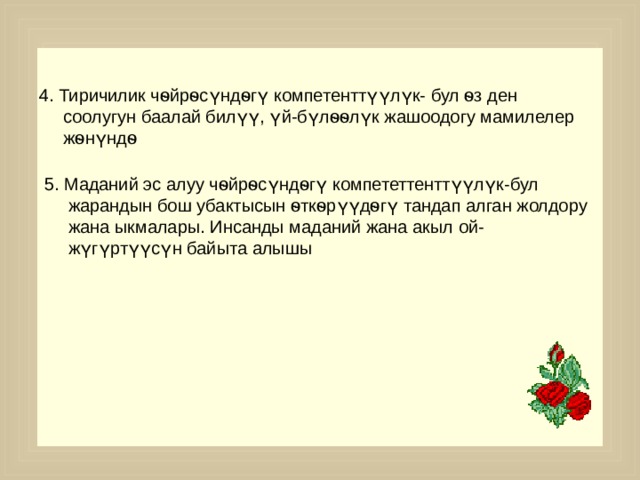 4. Тиричилик чөйрөсүндөгү компетенттүүлүк- бул өз ден соолугун баалай билүү, үй-бүлөөлүк жашоодогу мамилелер жөнүндө

5. Маданий эс алуу чөйрөсүндөгү компететтенттүүлүк-бул жарандын бош убактысын өткөрүүдөгү тандап алган жолдору жана ыкмалары. Инсанды маданий жана акыл ой-жүгүртүүсүн байыта алышы